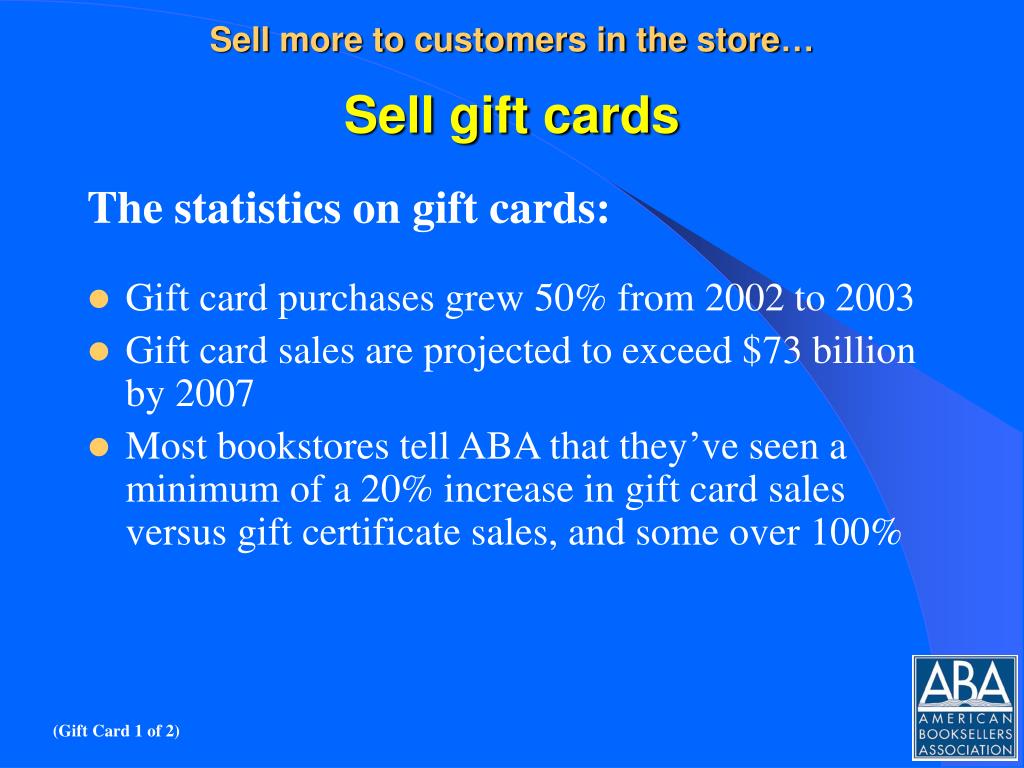 Sell more to customers in the store…

Sell gift cards

The statistics on gift cards:

- Gift card purchases grew 50% from 2002 to 2003
- Gift card sales are projected to exceed \$73 billion by 2007
- Most bookstores tell ABA that they've seen a minimum of a 20% increase in gift card sales versus gift certificate sales, and some over 100%

(Gift Card 1 of 2)

ABA
AMERICAN BOOKSELLERS ASSOCIATION